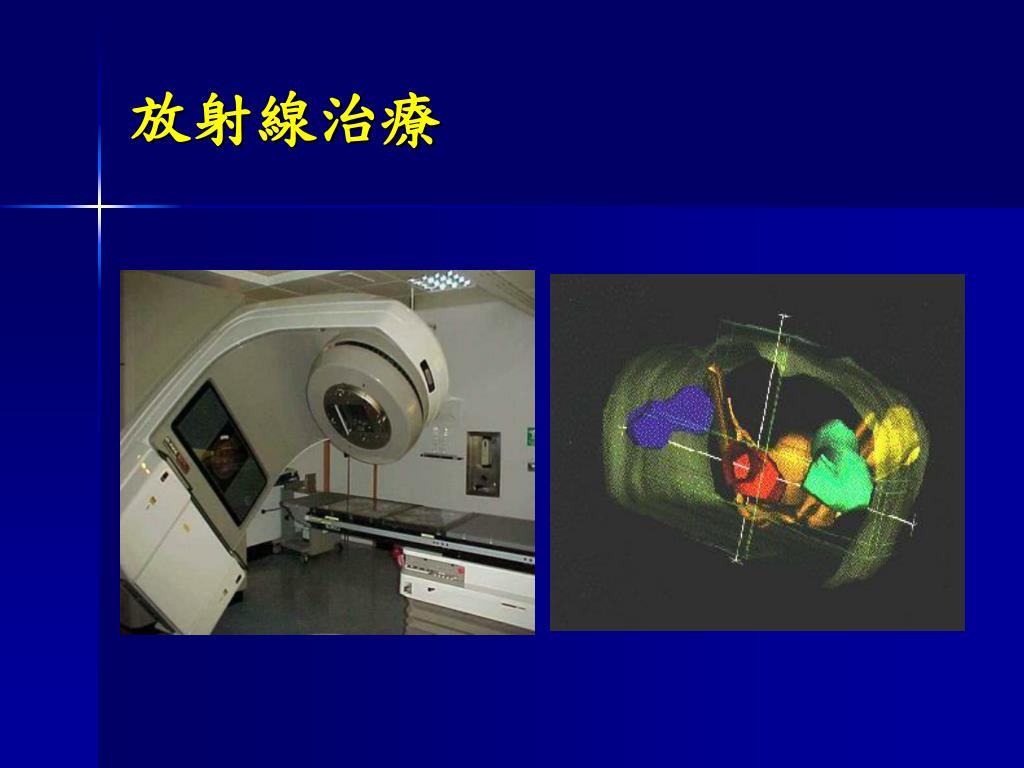 放射線治療